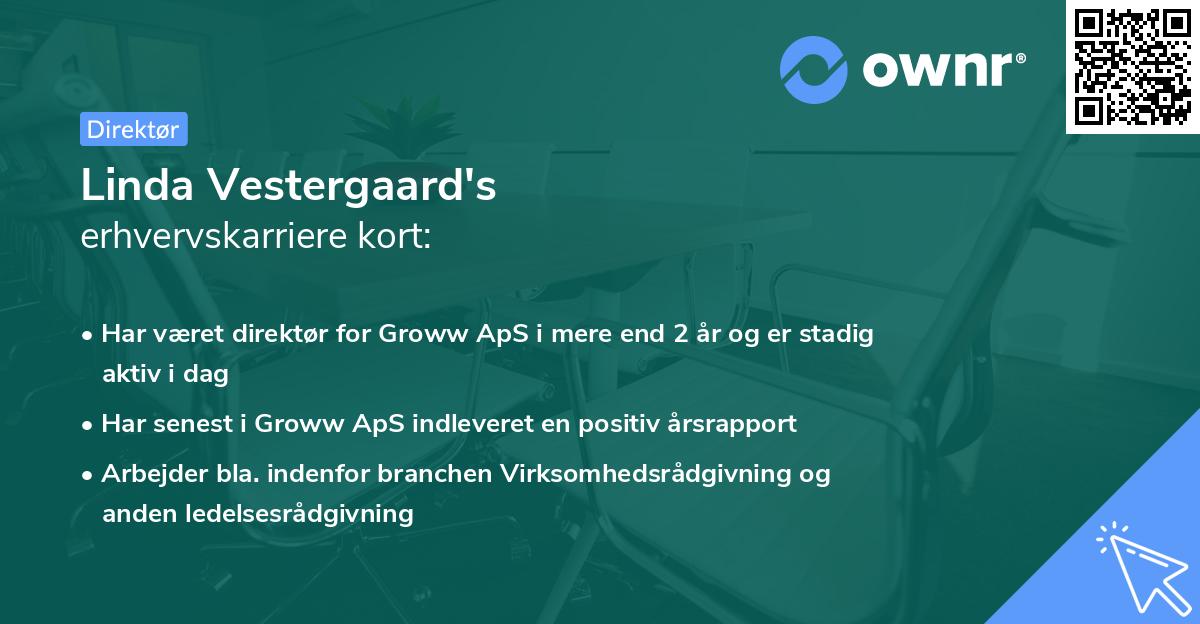 ownr®

Direktør

Linda Vestergaard's
erhvervskarriere kort:

• Har været direktør for Groww ApS i mere end 2 år og er stadig aktiv i dag

• Har senest i Groww ApS indleveret en positiv årsrapport

• Arbejder bla. indenfor branchen Virksomhedsrådgivning og anden ledelsesrådgivning